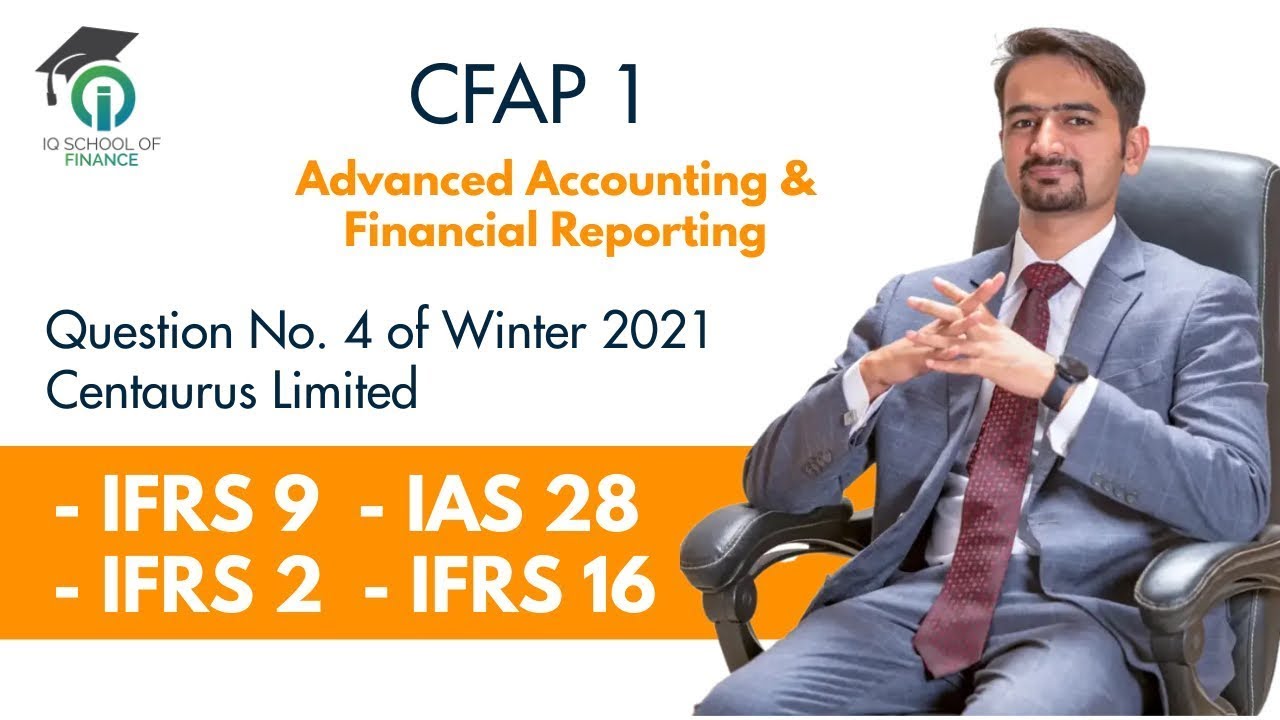 IQ SCHOOL OF FINANCE

CFAP 1

Advanced Accounting & Financial Reporting

Question No. 4 of Winter 2021
Centaurus Limited

- IFRS 9 - IAS 28
- IFRS 2 - IFRS 16